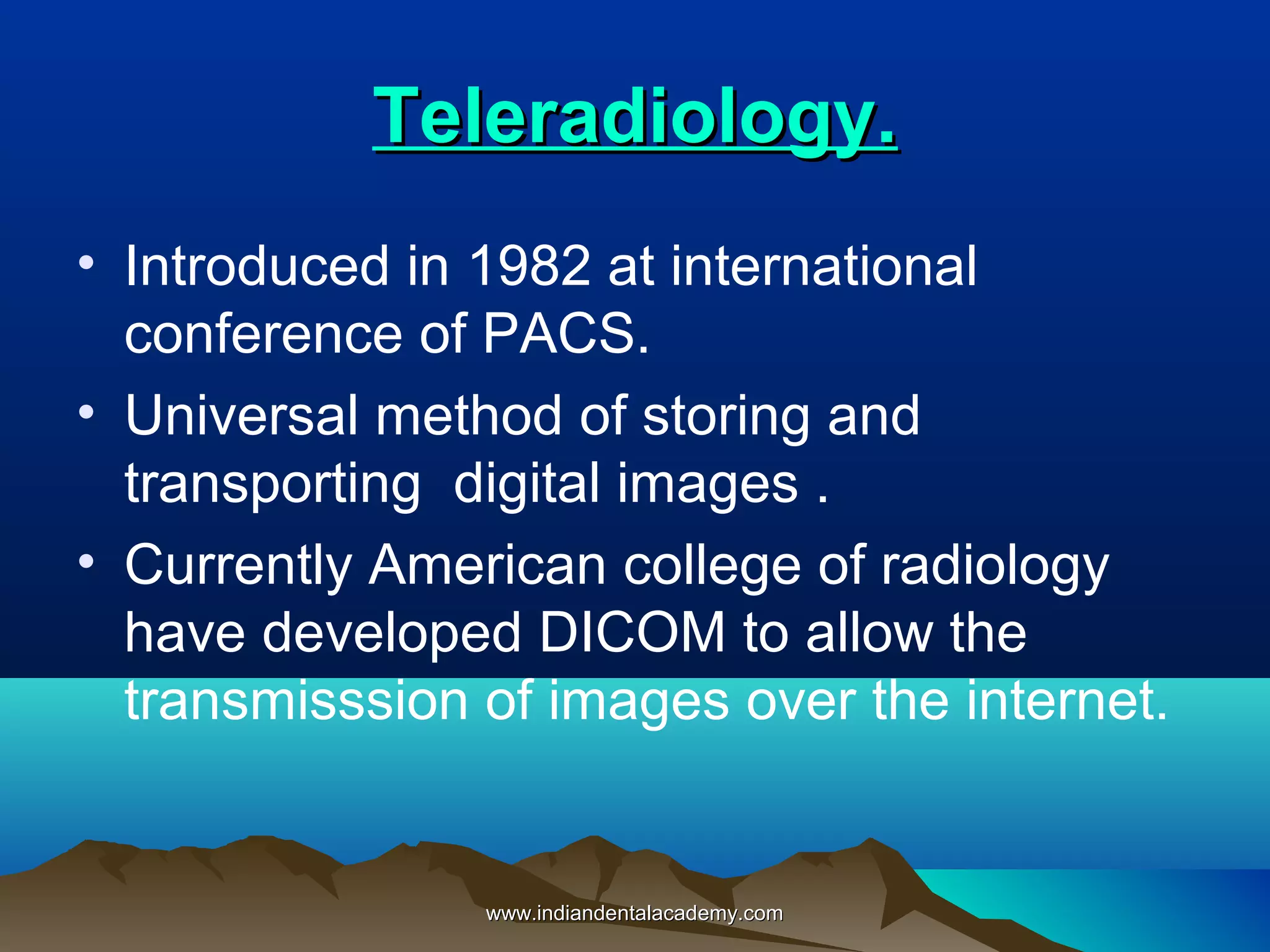 Teleradiology.

• Introduced in 1982 at international conference of PACS.

• Universal method of storing and transporting  digital images .

• Currently American college of radiology have developed DICOM to allow the transmisssion of images over the internet.

www.indiandentalacademy.com